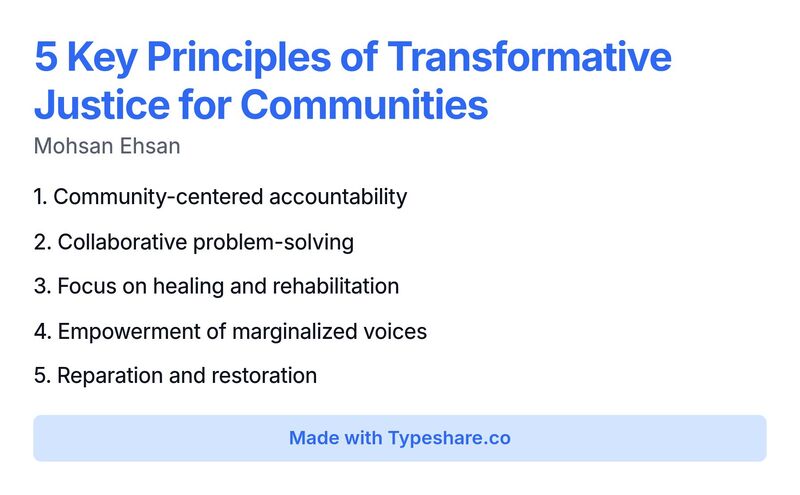 5 Key Principles of Transformative Justice for Communities

Mohsan Ehsan

1. Community-centered accountability

2. Collaborative problem-solving

3. Focus on healing and rehabilitation

4. Empowerment of marginalized voices

5. Reparation and restoration

Made with Typeshare.co